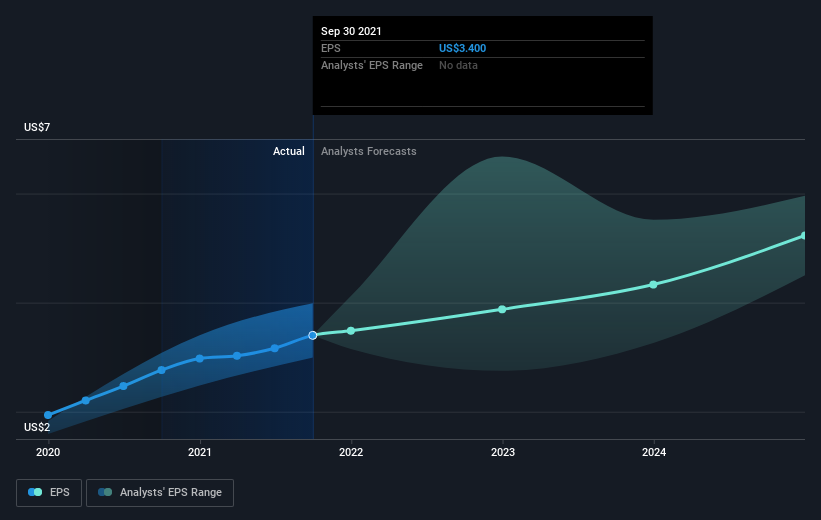 Sep 30 2021
EPS US$3.400
Analysts' EPS Range No data

US$7
Actual
Analysts Forecasts
US$2

2020
2021
2022
2023
2024

EPS
Analysts' EPS Range